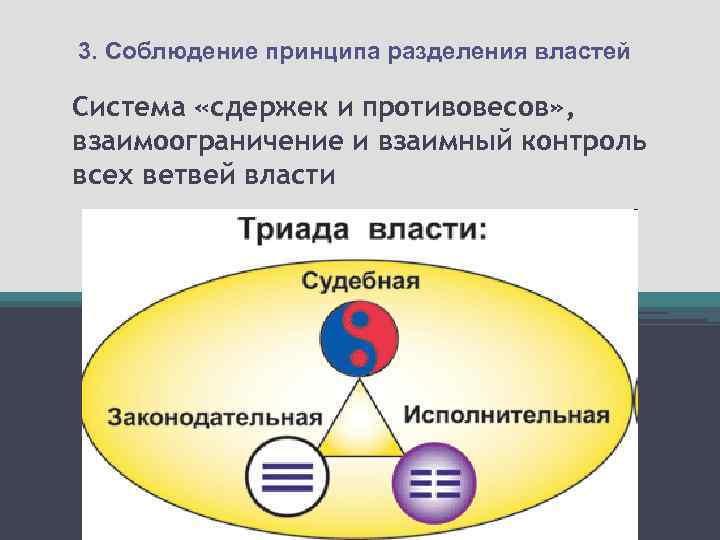 3. Соблюдение принципа разделения властей

Система «сдержек и противовесов», взаимоограничение и взаимный контроль всех ветвей власти

Триада власти:

Судебная

Законодательная

Исполнительная